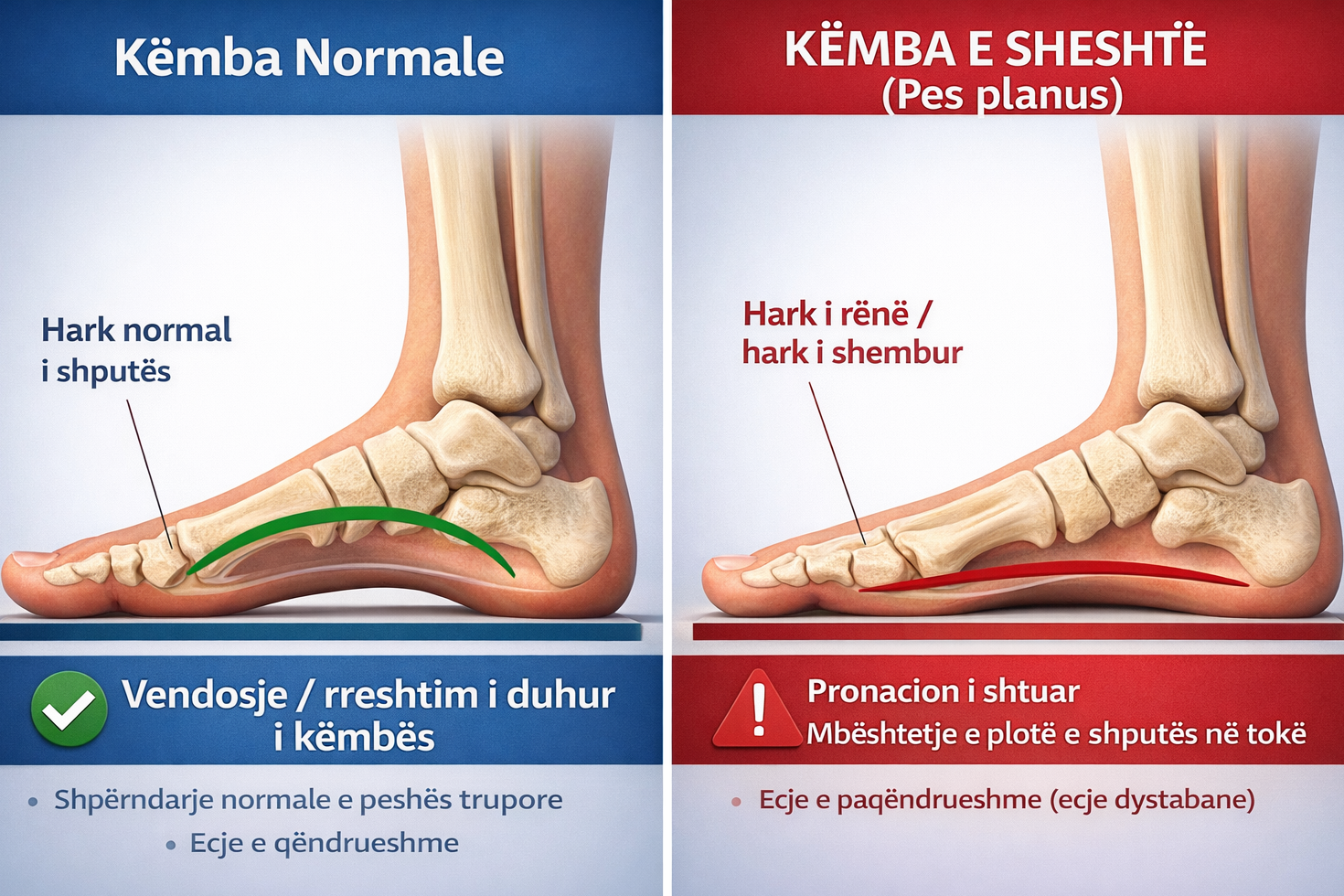 Këmba Normale

Hark normal i shputës

Vendosje / rreshtim i duhur i këmbës

• Shpërndarje normale e peshës trupore
• Ecje e qëndrueshme

KËMBA E SHESHTË
(Pes planus)

Hark i rënë / hark i shembur

Pronacion i shtuar
Mbështetje e plotë e shputës në tokë

• Ecje e paqëndrueshme (ecje dystabane)